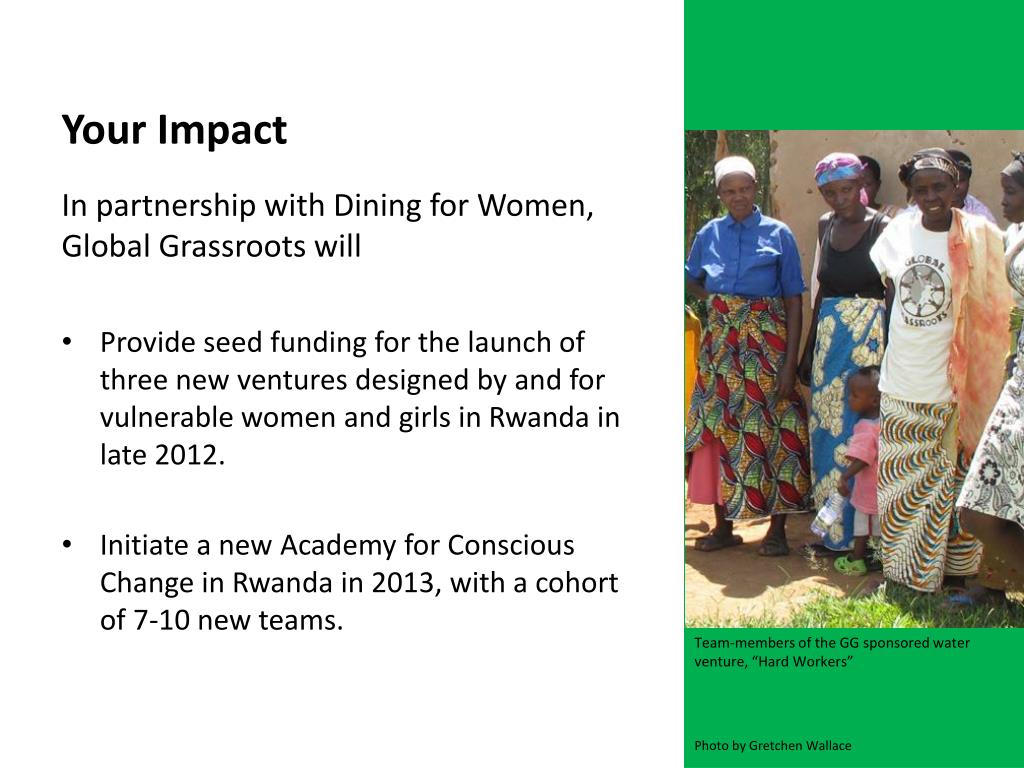 Your Impact

In partnership with Dining for Women, Global Grassroots will

• Provide seed funding for the launch of three new ventures designed by and for vulnerable women and girls in Rwanda in late 2012.

• Initiate a new Academy for Conscious Change in Rwanda in 2013, with a cohort of 7-10 new teams.

GLOBAL GRASSROOTS

Team-members of the GG sponsored water venture, “Hard Workers”

Photo by Gretchen Wallace